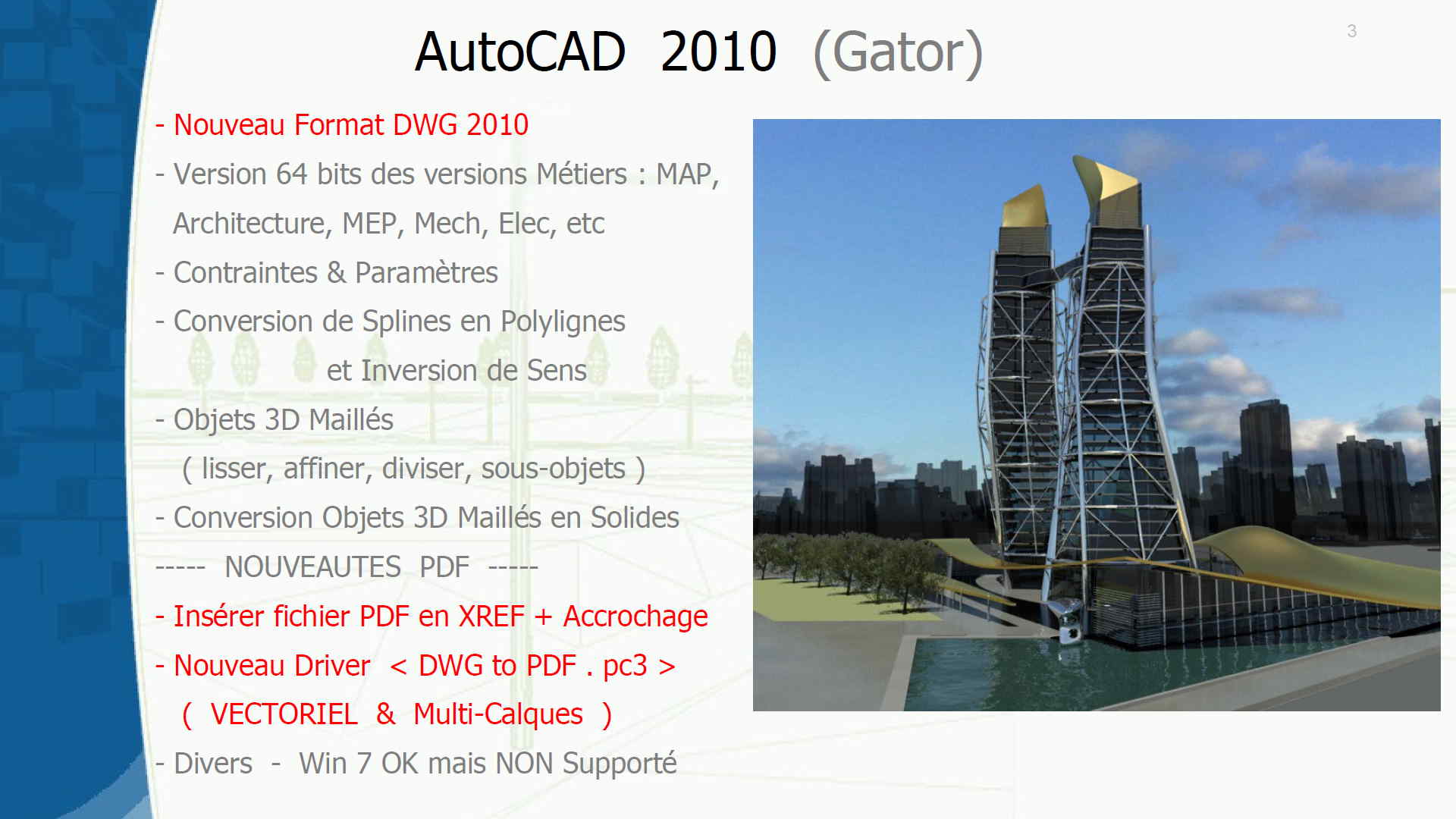 AutoCAD 2010 (Gator)

3

- Nouveau Format DWG 2010

- Version 64 bits des versions Métiers : MAP, Architecture, MEP, Mech, Elec, etc

- Contraintes & Paramètres

- Conversion de Splines en Polylignes et Inversion de Sens

- Objets 3D Maillés ( lisser, affiner, diviser, sous-objets )

- Conversion Objets 3D Maillés en Solides

----- NOUVEAUTES PDF -----

- Insérer fichier PDF en XREF + Accrochage

- Nouveau Driver < DWG to PDF . pc3 > ( VECTORIEL & Multi-Calques )

- Divers - Win 7 OK mais NON Supporté